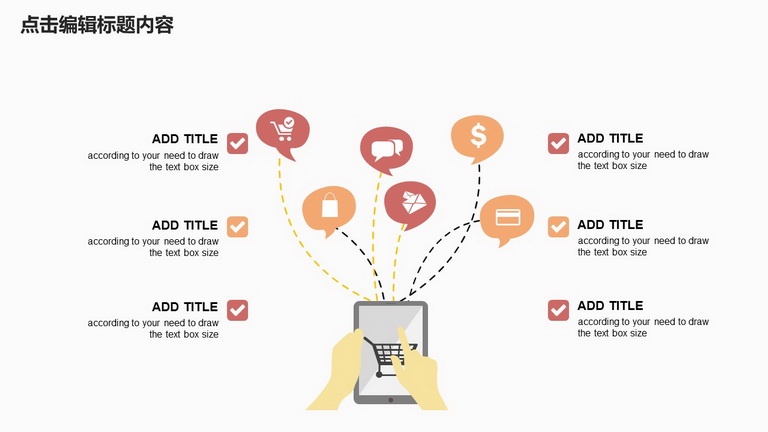 点击编辑标题内容

ADD TITLE
according to your need to draw the text box size

ADD TITLE
according to your need to draw the text box size

ADD TITLE
according to your need to draw the text box size

ADD TITLE
according to your need to draw the text box size

ADD TITLE
according to your need to draw the text box size

ADD TITLE
according to your need to draw the text box size